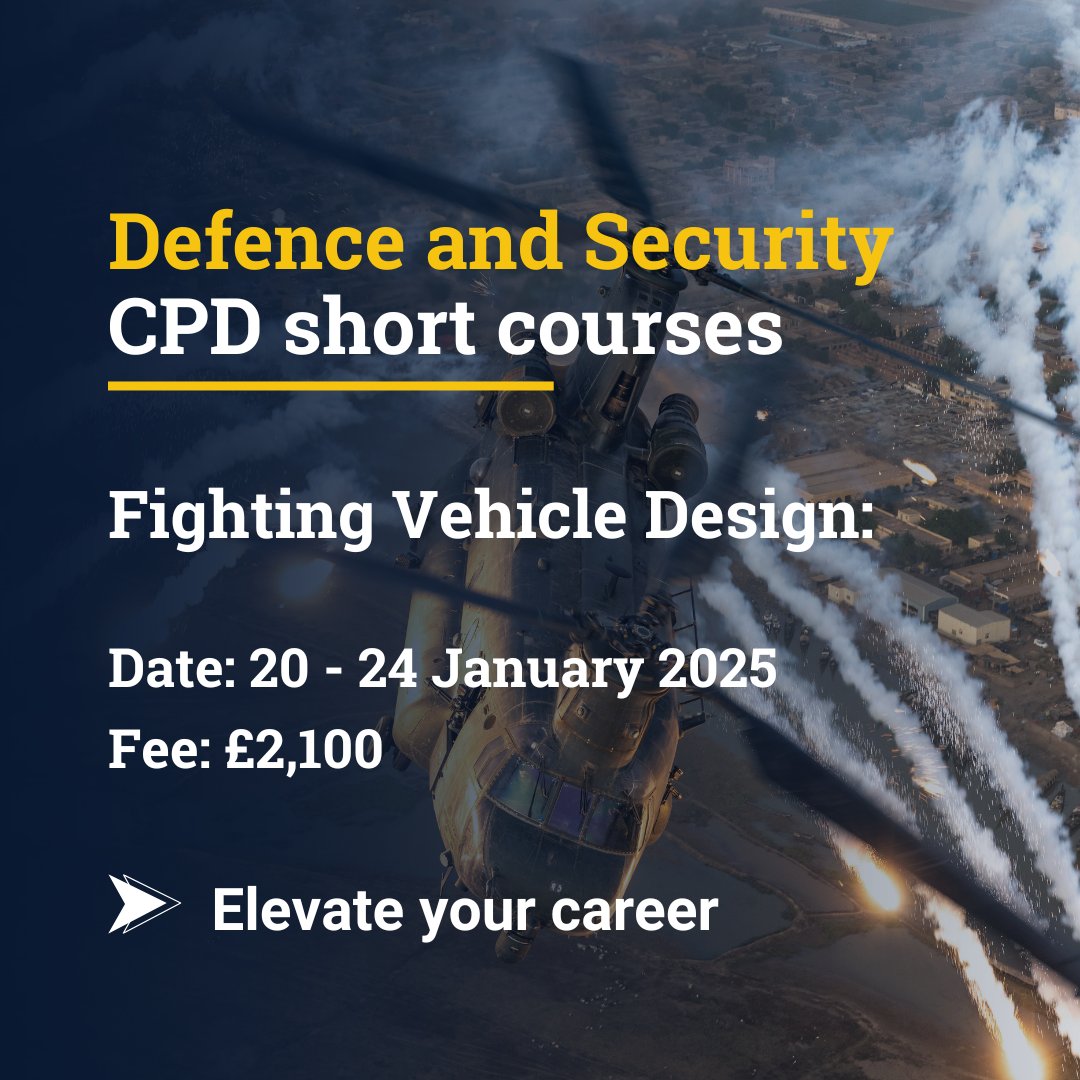 Defence and Security
CPD short courses

Fighting Vehicle Design:

Date: 20 - 24 January 2025
Fee: £2,100

Elevate your career